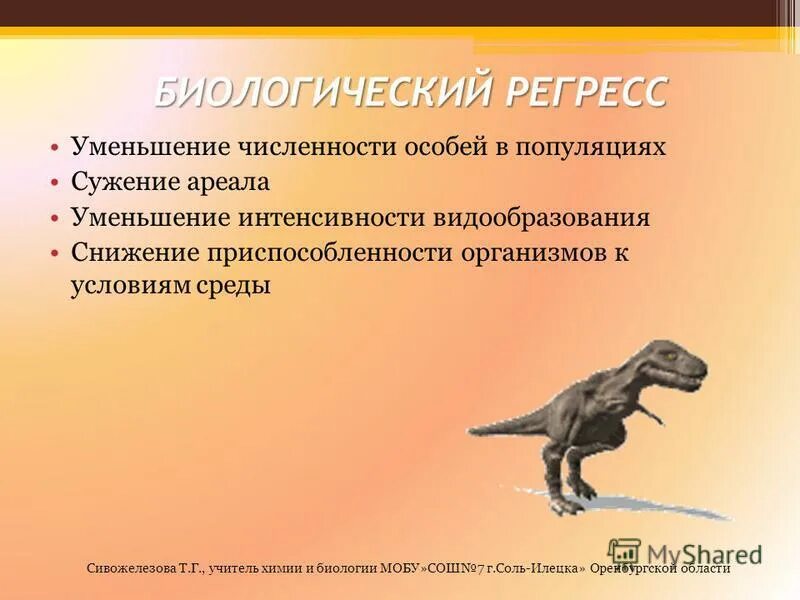 БИОЛОГИЧЕСКИЙ РЕГРЕСС

• Уменьшение численности особей в популяциях
• Сужение ареала
• Уменьшение интенсивности видообразования
• Снижение приспособленности организмов к условиям среды

MyShared

Сивожелезова Т.Г., учитель химии и биологии МОБУ»СОШ№7 г.Соль-Илецка» Оренбургской области